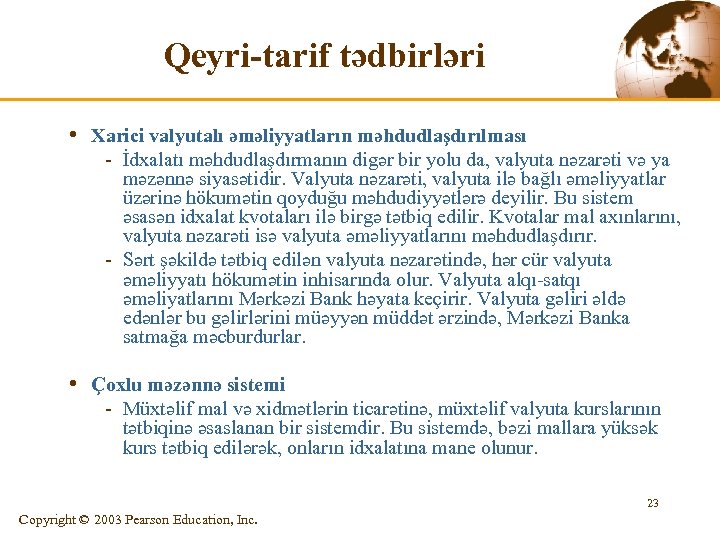 Qeyri-tarif tədbirləri

• Xarici valyutalı əməliyyatların məhdudlaşdırılması
- İdxalatı məhdudlaşdırmanın digər bir yolu da, valyuta nəzarəti və ya məzənnə siyasətidir. Valyuta nəzarəti, valyuta ilə bağlı əməliyyatlar üzərinə hökumətin qoyduğu məhdudiyyətlərə deyilir. Bu sistem əsasən idxalat kvotaları ilə birgə tətbiq edilir. Kvotalar mal axınlarını, valyuta nəzarəti isə valyuta əməliyyatlarını məhdudlaşdırır.
- Sərt şəkildə tətbiq edilən valyuta nəzarətində, hər cür valyuta əməliyyatı hökumətin inhisarında olur. Valyuta alqı-satqı əməliyatlarını Mərkəzi Bank həyata keçirir. Valyuta gəliri əldə edənlər bu gəlirlərini müəyyən müddət ərzində, Mərkəzi Banka satmağa məcburdurlar.

• Çoxlu məzənnə sistemi
- Müxtəlif mal və xidmətlərin ticarətinə, müxtəlif valyuta kurslarının tətbiqinə əsaslanan bir sistemdir. Bu sistemdə, bəzi mallara yüksək kurs tətbiq edilərək, onların idxalatına mane olunur.

23

Copyright © 2003 Pearson Education, Inc.